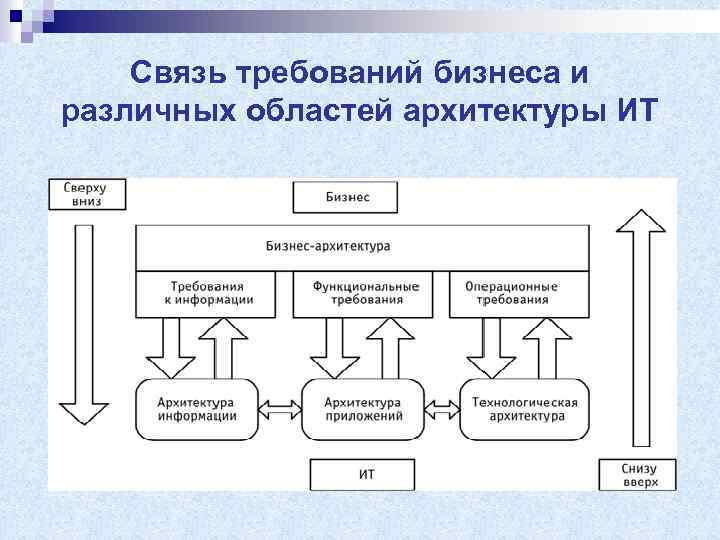 Связь требований бизнеса и различных областей архитектуры ИТ

Сверху вниз

Бизнес

Бизнес-архитектура

Требования к информации

Функциональные требования

Операционные требования

Архитектура информации

Архитектура приложений

Технологическая архитектура

ИТ

Снизу вверх